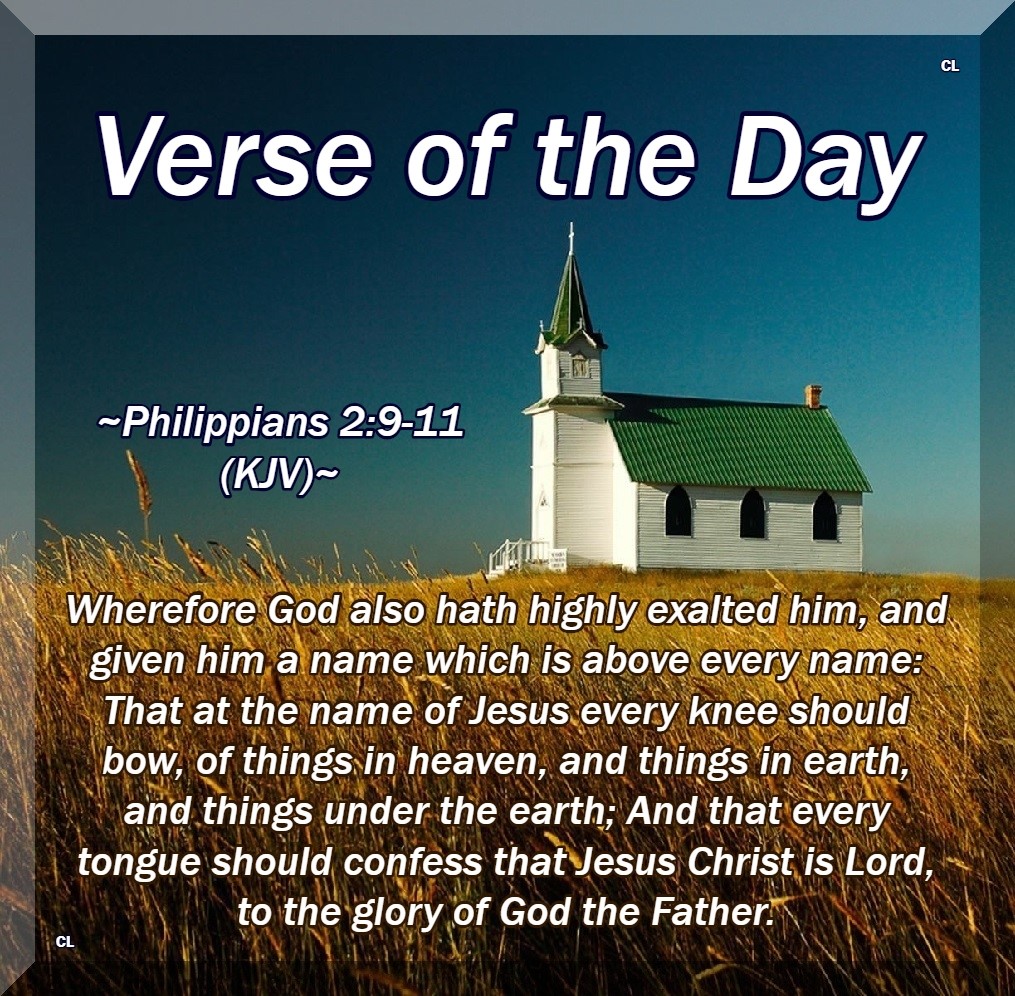 CL

Verse of the Day

~Philippians 2:9-11 (KJV)~

Wherefore God also hath highly exalted him, and given him a name which is above every name: That at the name of Jesus every knee should bow, of things in heaven, and things in earth, and things under the earth; And that every tongue should confess that Jesus Christ is Lord, to the glory of God the Father.

CL